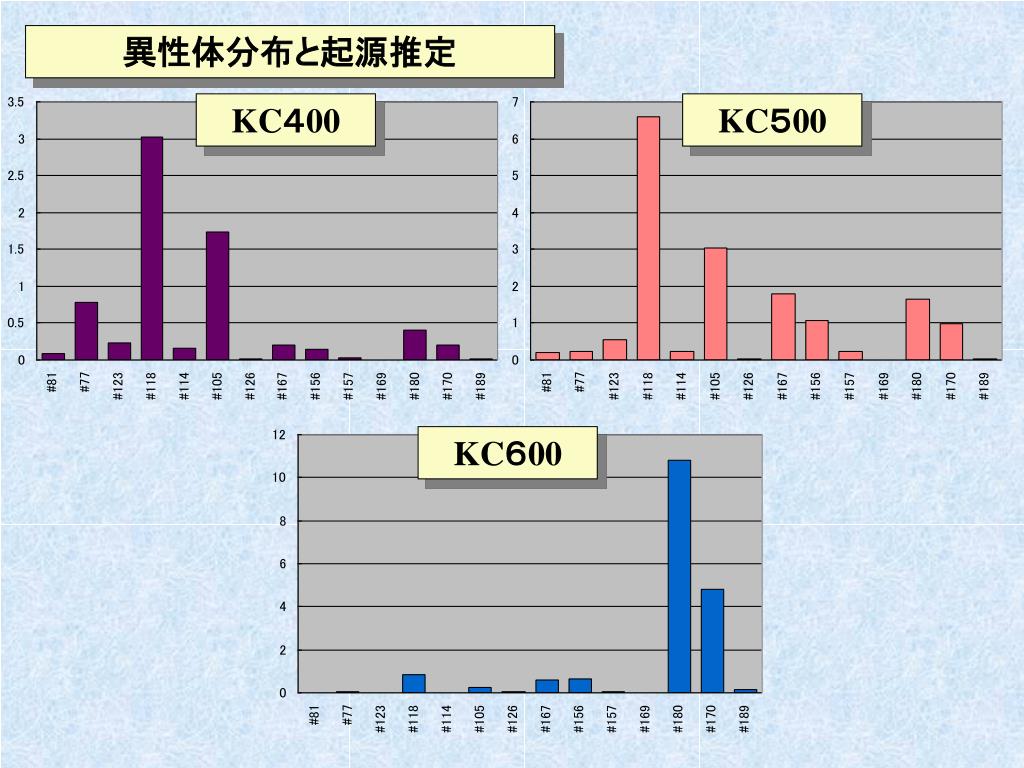 異性体分布と起源推定

KC400

3.5
3
2.5
2
1.5
1
0.5
0

#81 #77 #123 #118 #114 #105 #126 #167 #156 #157 #169 #180 #170 #189

KC500

7
6
5
4
3
2
1
0

#81 #77 #123 #118 #114 #105 #126 #167 #156 #157 #169 #180 #170 #189

KC600

12
10
8
6
4
2
0

#81 #77 #123 #118 #114 #105 #126 #167 #156 #157 #169 #180 #170 #189